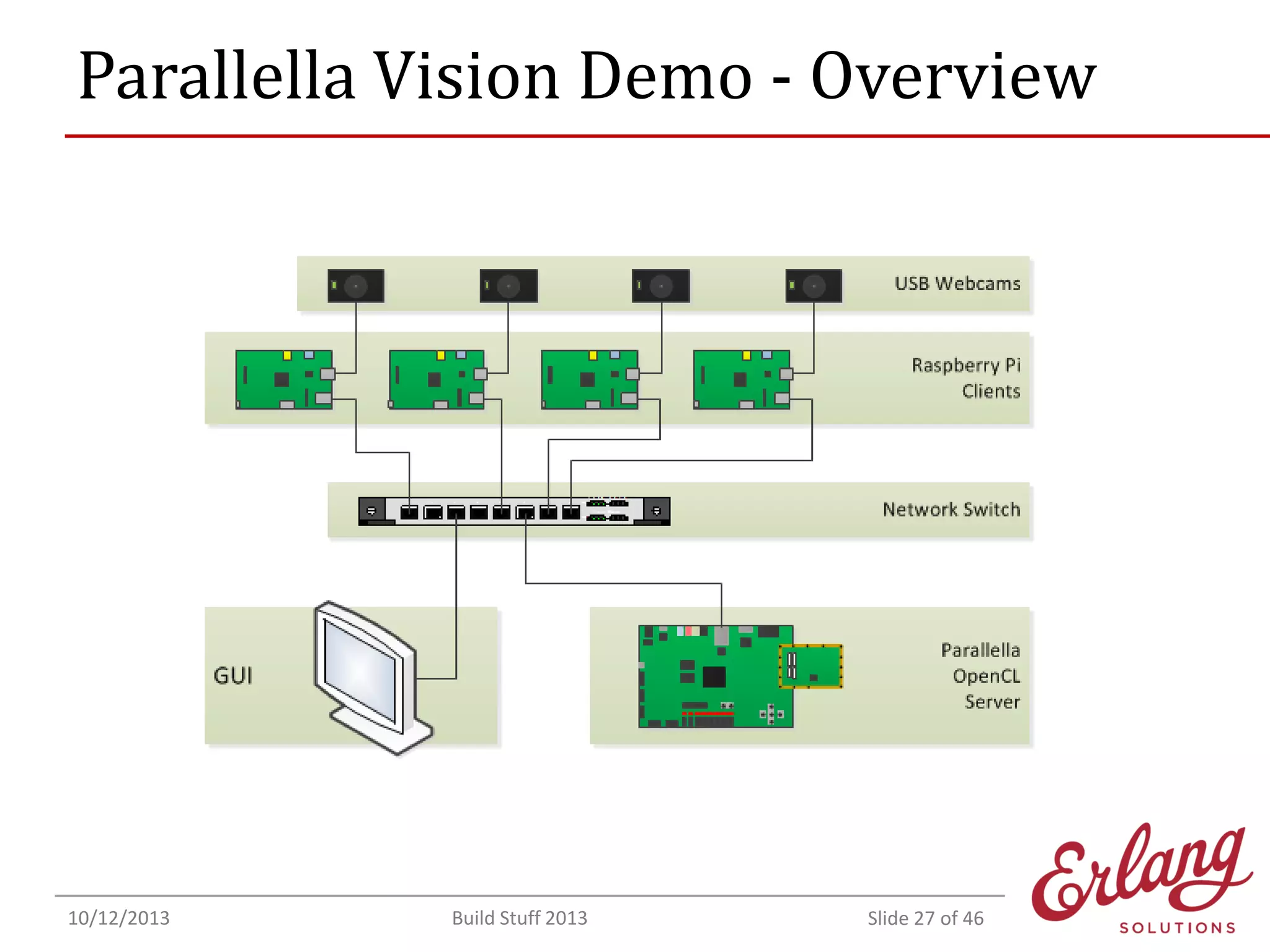 Parallella Vision Demo - Overview

USB Webcams

Raspberry Pi Clients

Network Switch

GUI

Parallella OpenCL Server

10/12/2013

Build Stuff 2013

Slide 27 of 46

Erlang SOLUTIONS